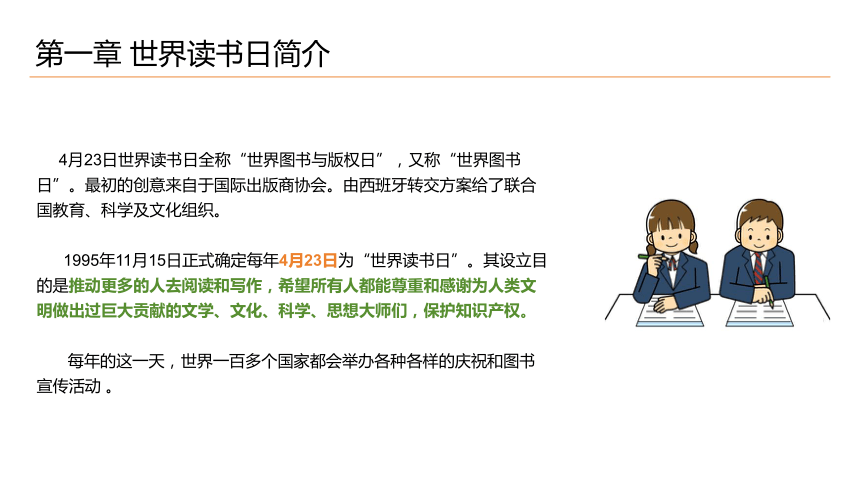 第一章 世界读书日简介

4月23日世界读书日全称“世界图书与版权日”，又称“世界图书日”。最初的创意来自于国际出版商协会。由西班牙转交方案给了联合国教育、科学及文化组织。

1995年11月15日正式确定每年4月23日为“世界读书日”。其设立目的是推动更多的人去阅读和写作，希望所有人都能尊重和感谢为人类文明做出过巨大贡献的文学、文化、科学、思想大师们，保护知识产权。

每年的这一天，世界一百多个国家都会举办各种各样的庆祝和图书宣传活动 。